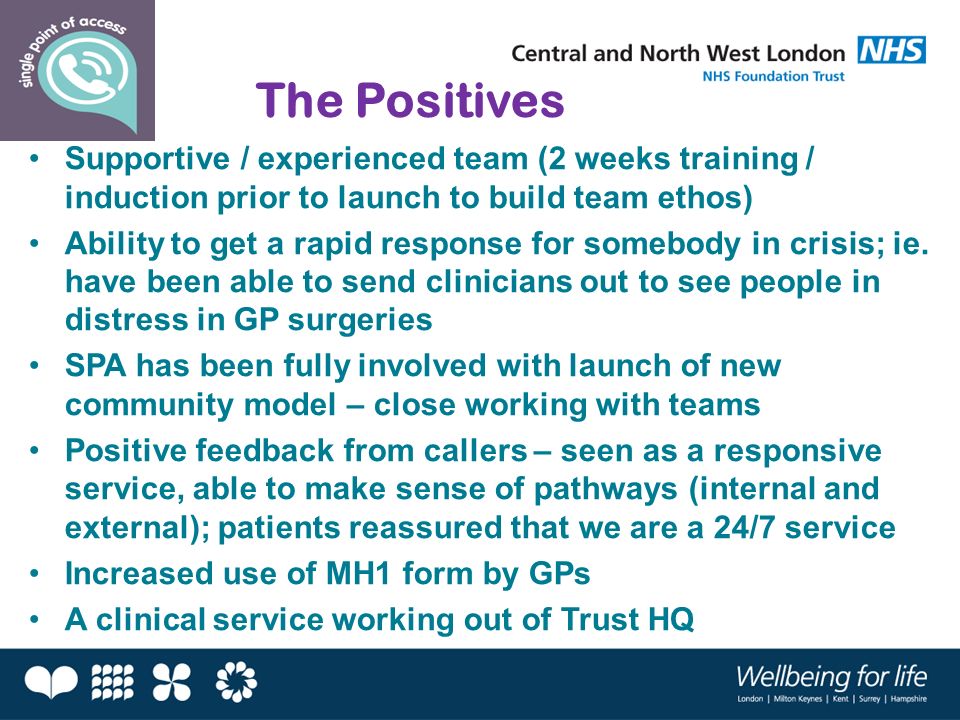 single point of access

Central and North West London NHS
NHS Foundation Trust

The Positives

• Supportive / experienced team (2 weeks training / induction prior to launch to build team ethos)
• Ability to get a rapid response for somebody in crisis; ie. have been able to send clinicians out to see people in distress in GP surgeries
• SPA has been fully involved with launch of new community model – close working with teams
• Positive feedback from callers – seen as a responsive service, able to make sense of pathways (internal and external); patients reassured that we are a 24/7 service
• Increased use of MH1 form by GPs
• A clinical service working out of Trust HQ

Wellbeing for life
London | Milton Keynes | Kent | Surrey | Hampshire